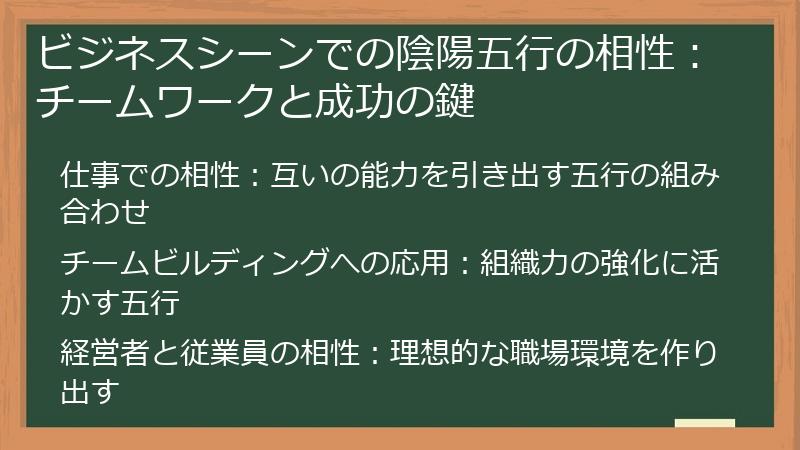 ビジネスシーンでの陰陽五行の相性：チームワークと成功の鍵

仕事での相性：互いの能力を引き出す五行の組み合わせ

チームビルディングへの応用：組織力の強化に活かす五行

経営者と従業員の相性：理想的な職場環境を作り出す